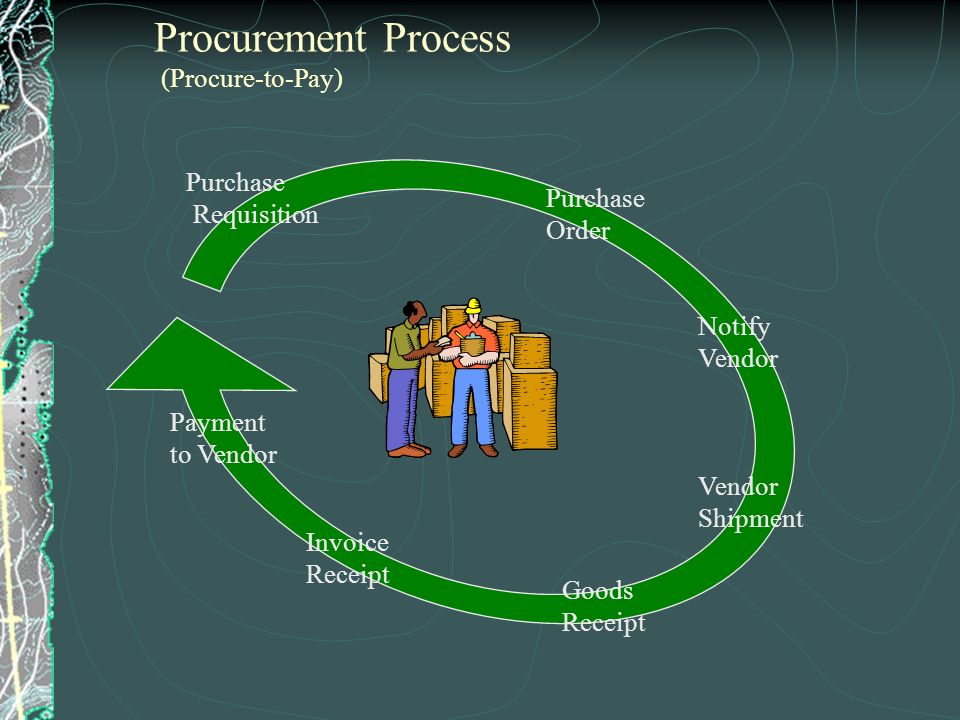 Procurement Process
(Procure-to-Pay)

Purchase Requisition

Purchase Order

Notify Vendor

Vendor Shipment

Goods Receipt

Invoice Receipt

Payment to Vendor